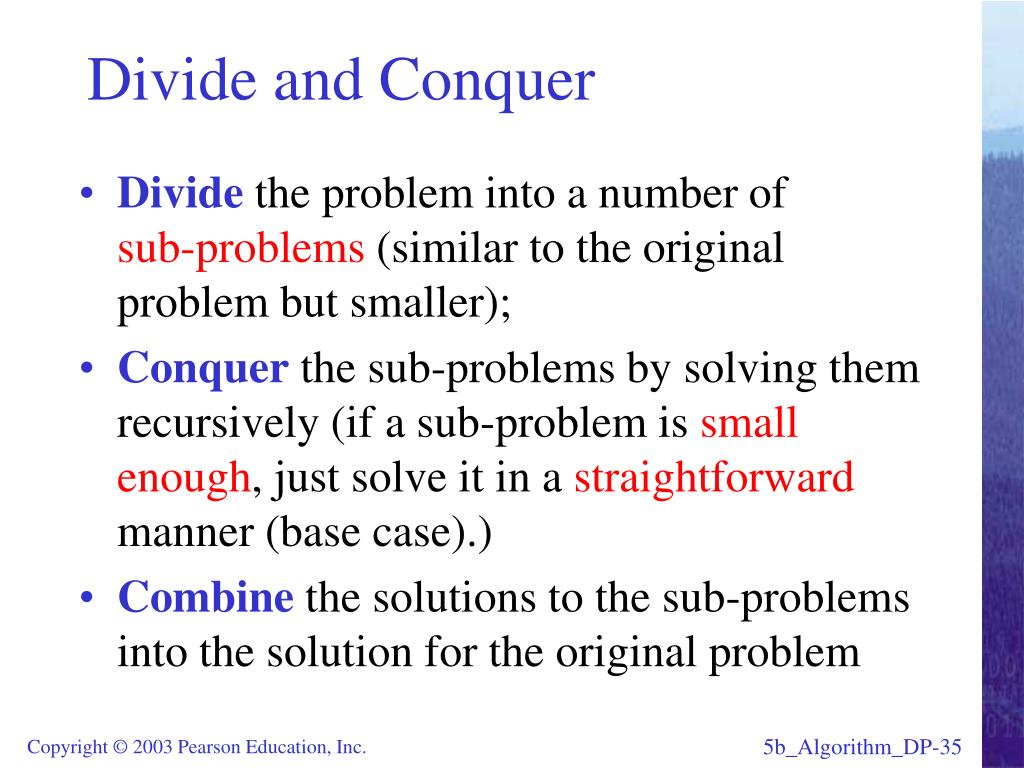 Divide and Conquer

• Divide the problem into a number of sub-problems (similar to the original problem but smaller);

• Conquer the sub-problems by solving them recursively (if a sub-problem is small enough, just solve it in a straightforward manner (base case).)

• Combine the solutions to the sub-problems into the solution for the original problem

Copyright © 2003 Pearson Education, Inc.

5b_Algorithm_DP-35